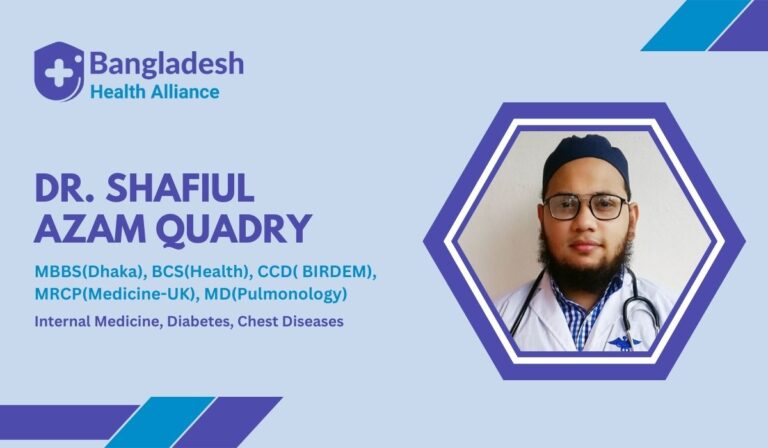 Bangladesh
Health Alliance

DR. SHAFIUL AZAM QUADRY

MBBS(Dhaka), BCS(Health), CCD( BIRDEM), MRCP(Medicine-UK), MD(Pulmonology)

Internal Medicine, Diabetes, Chest Diseases